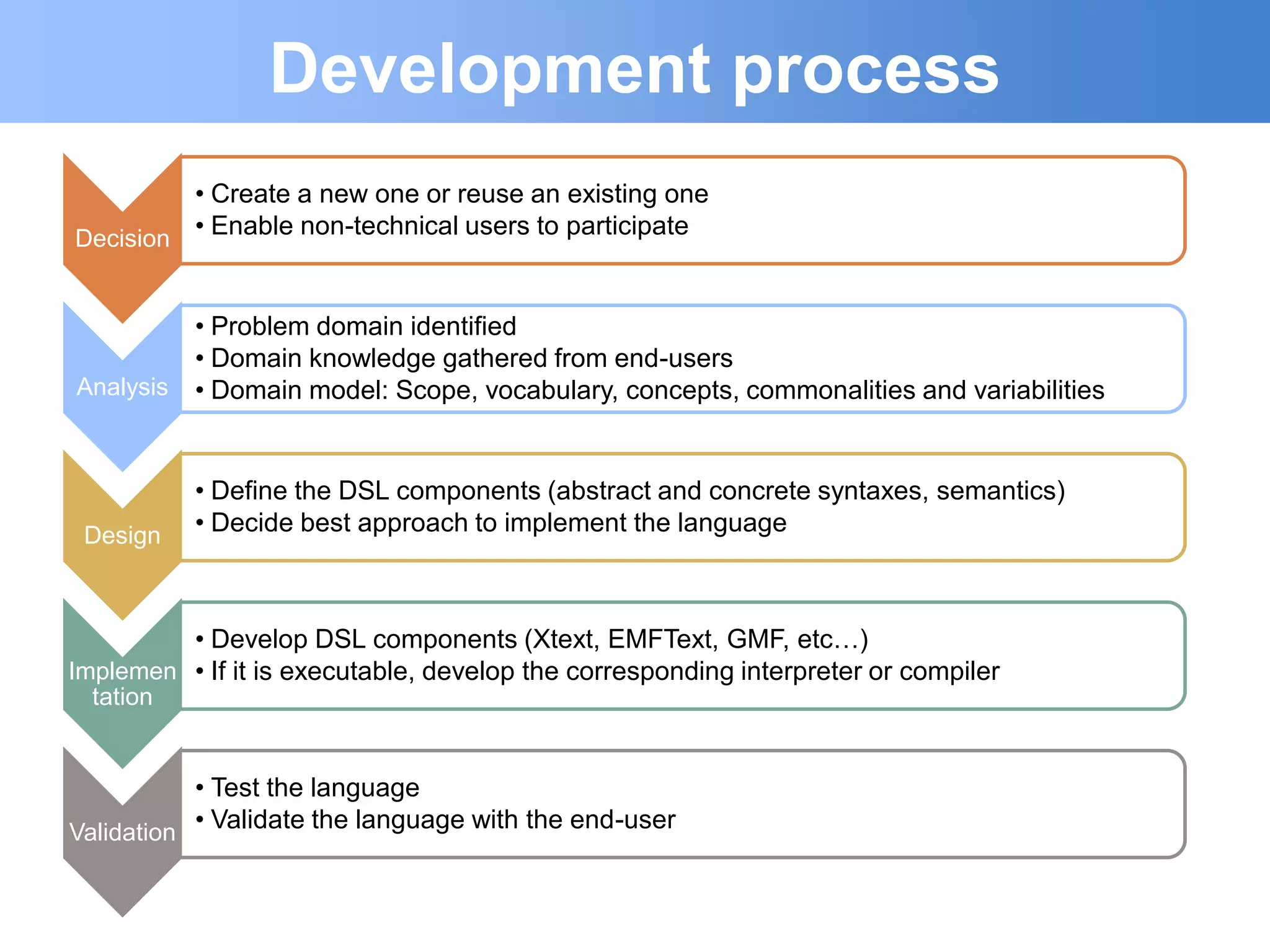 Development process

Decision

• Create a new one or reuse an existing one
• Enable non-technical users to participate

Analysis

• Problem domain identified
• Domain knowledge gathered from end-users
• Domain model: Scope, vocabulary, concepts, commonalities and variabilities

Design

• Define the DSL components (abstract and concrete syntaxes, semantics)
• Decide best approach to implement the language

Implementation

• Develop DSL components (Xtext, EMFText, GMF, etc…)
• If it is executable, develop the corresponding interpreter or compiler

Validation

• Test the language
• Validate the language with the end-user